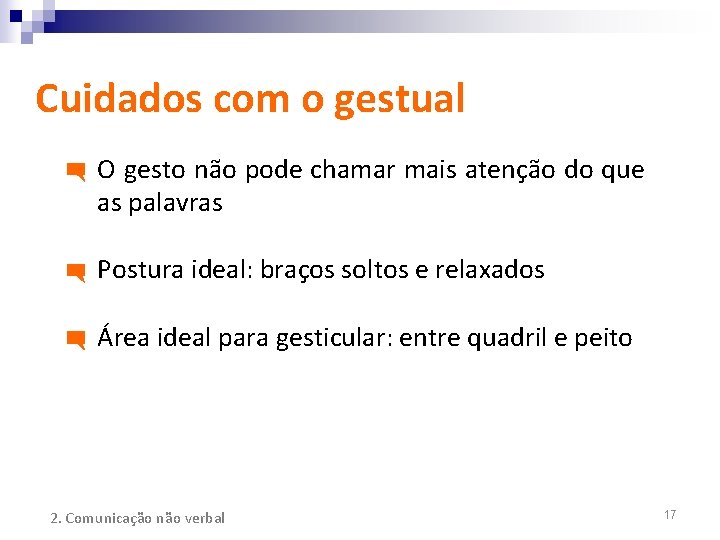 Cuidados com o gestual

O gesto não pode chamar mais atenção do que as palavras

Postura ideal: braços soltos e relaxados

Área ideal para gesticular: entre quadril e peito

2. Comunicação não verbal

17